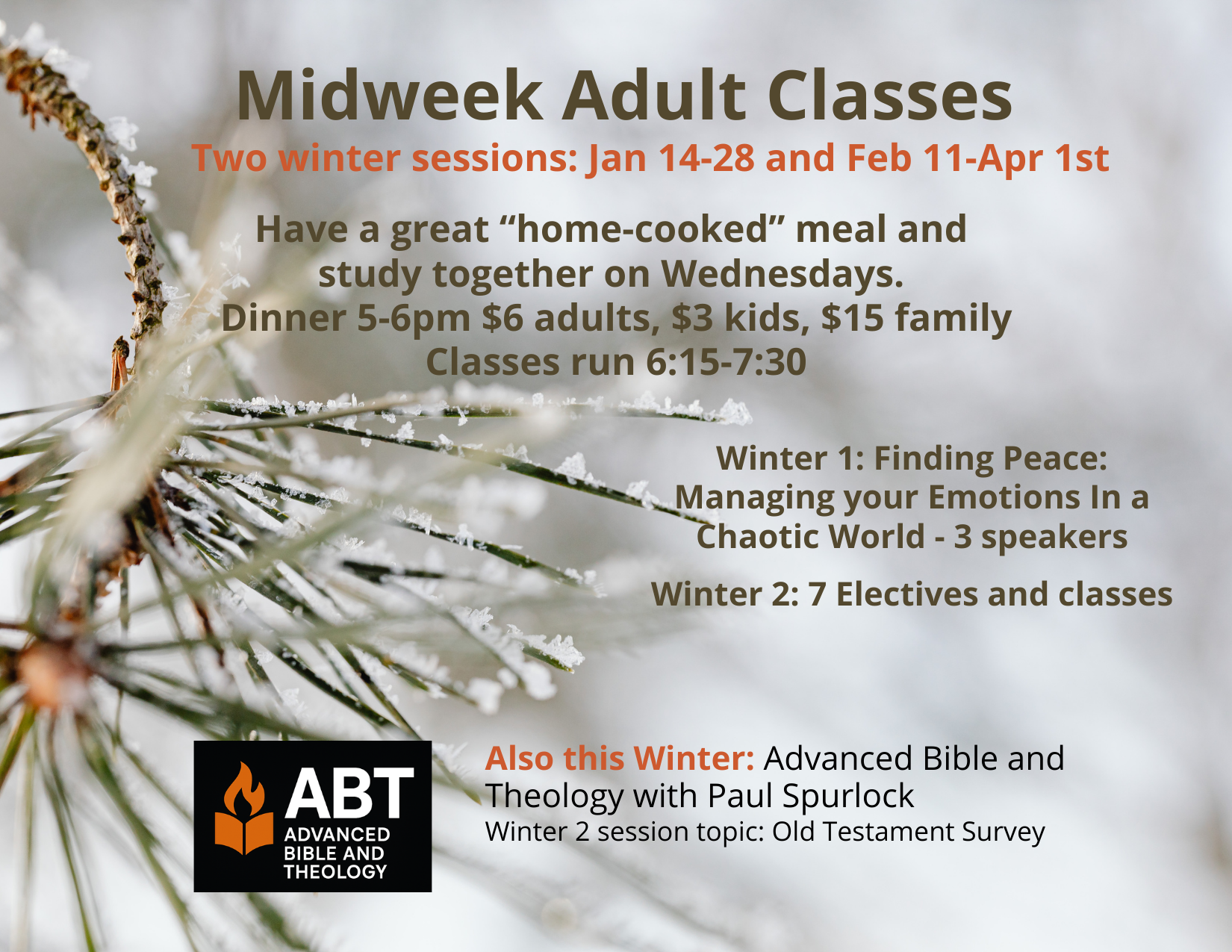 Midweek Adult Classes

Two winter sessions: Jan 14-28 and Feb 11-Apr 1st

Have a great “home-cooked” meal and study together on Wednesdays.
Dinner 5-6pm \$6 adults, \$3 kids, \$15 family
Classes run 6:15-7:30

Winter 1: Finding Peace: Managing your Emotions In a Chaotic World - 3 speakers

Winter 2: 7 Electives and classes

ABT
ADVANCED BIBLE AND THEOLOGY

Also this Winter: Advanced Bible and Theology with Paul Spurlock
Winter 2 session topic: Old Testament Survey